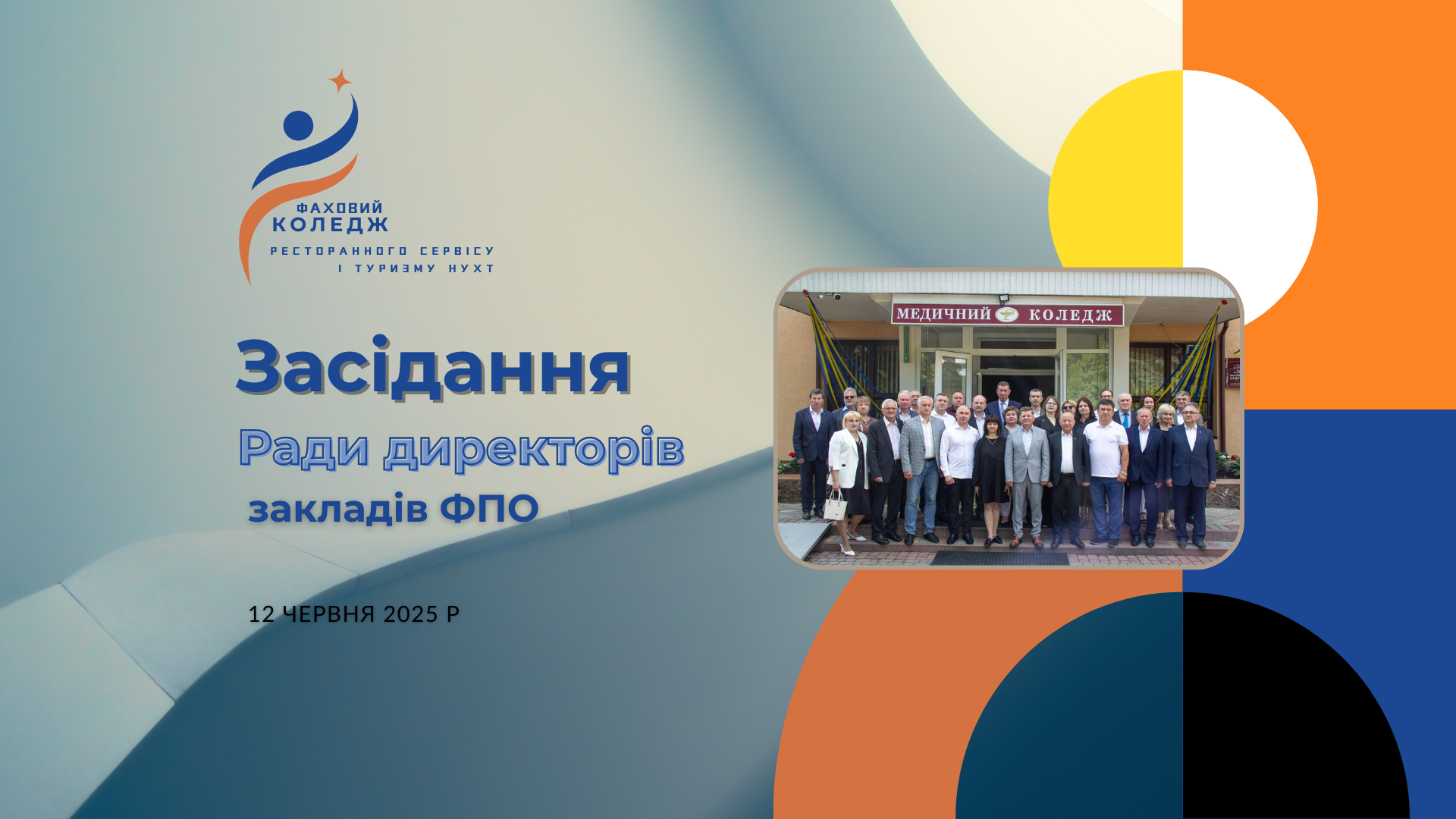 ФАХОВИЙ
КОЛЕДЖ
РЕСТОРАННОГО СЕРВІСУ
І ТУРИЗМУ НУХТ

Засідання
Ради директорів
закладів ФПО

12 ЧЕРВНЯ 2025 Р

МЕДИЧНИЙ КОЛЕДЖ